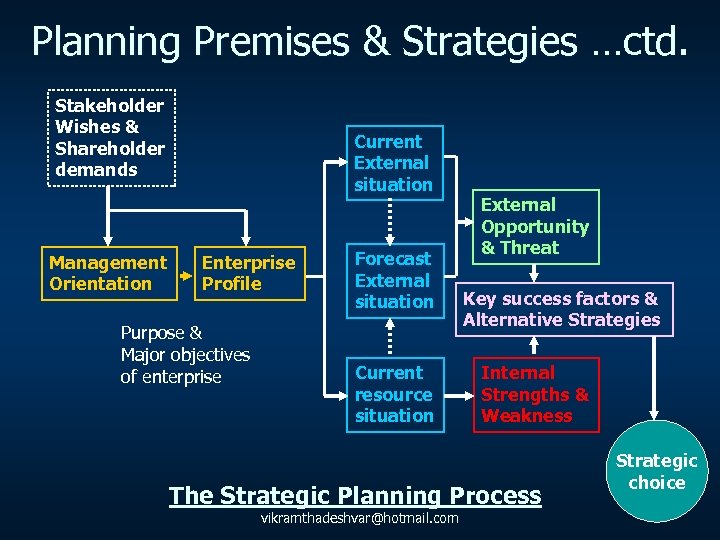 Planning Premises & Strategies …ctd.

Stakeholder Wishes & Shareholder demands

Management Orientation

Enterprise Profile

Purpose & Major objectives of enterprise

Current External situation

Forecast External situation

Current resource situation

External Opportunity & Threat

Key success factors & Alternative Strategies

Internal Strengths & Weakness

Strategic choice

The Strategic Planning Process

vikramthadeshvar@hotmail.com